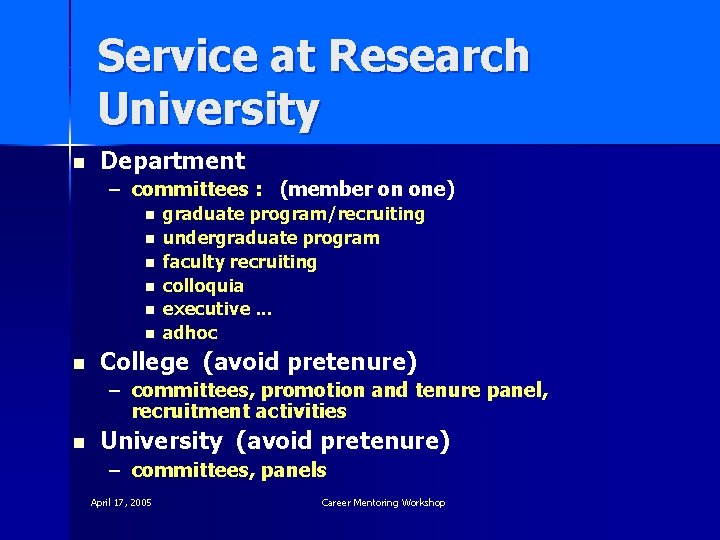 Service at Research University

- Department
  – committees : (member on one)
    - graduate program/recruiting
    - undergraduate program
    - faculty recruiting
    - colloquia
    - executive ...
    - adhoc
- College (avoid pretenure)
  – committees, promotion and tenure panel, recruitment activities
- University (avoid pretenure)
  – committees, panels

April 17, 2005

Career Mentoring Workshop